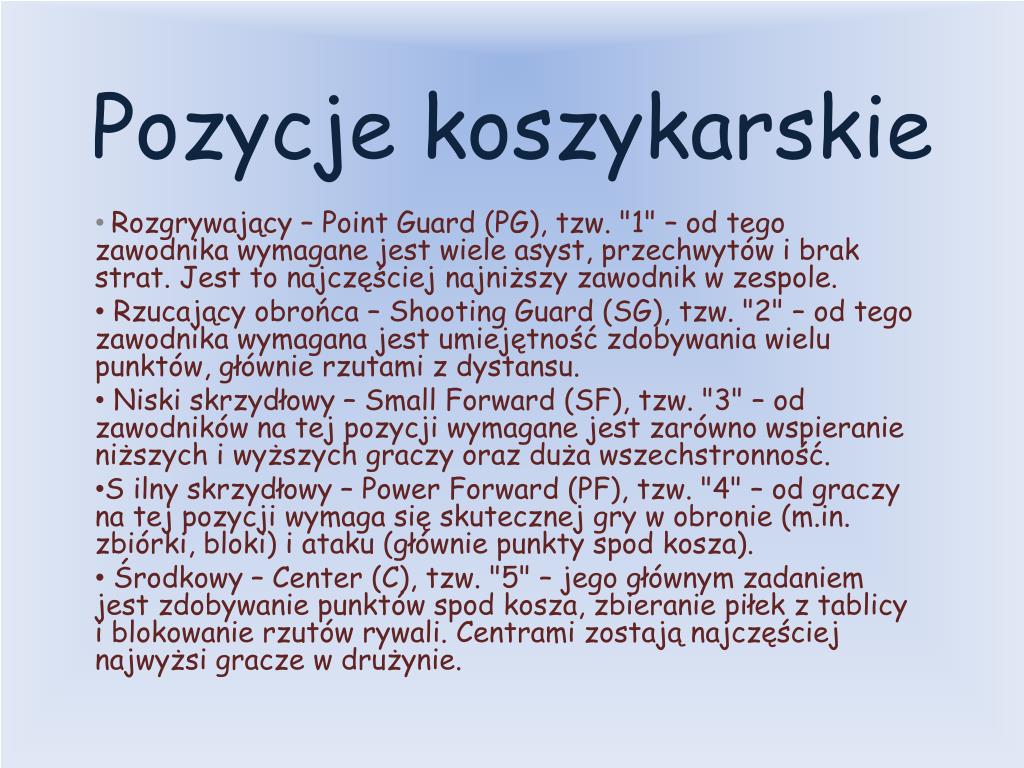 Pozycje koszykarskie

• Rozgrywający – Point Guard (PG), tzw. "1" – od tego zawodnika wymagane jest wiele asyst, przechwytów i brak strat. Jest to najczęściej najniższy zawodnik w zespole.
• Rzucający obrońca – Shooting Guard (SG), tzw. "2" – od tego zawodnika wymagana jest umiejętność zdobywania wielu punktów, głównie rzutami z dystansu.
• Niski skrzydłowy – Small Forward (SF), tzw. "3" – od zawodników na tej pozycji wymagane jest zarówno wspieranie niższych i wyższych graczy oraz duża wszechstronność.
•S ilny skrzydłowy – Power Forward (PF), tzw. "4" – od graczy na tej pozycji wymaga się skutecznej gry w obronie (m.in. zbiórki, bloki) i ataku (głównie punkty spod kosza).
• Środkowy – Center (C), tzw. "5" – jego głównym zadaniem jest zdobywanie punktów spod kosza, zbieranie piłek z tablicy i blokowanie rzutów rywali. Centrami zostają najczęściej najwyżsi gracze w drużynie.